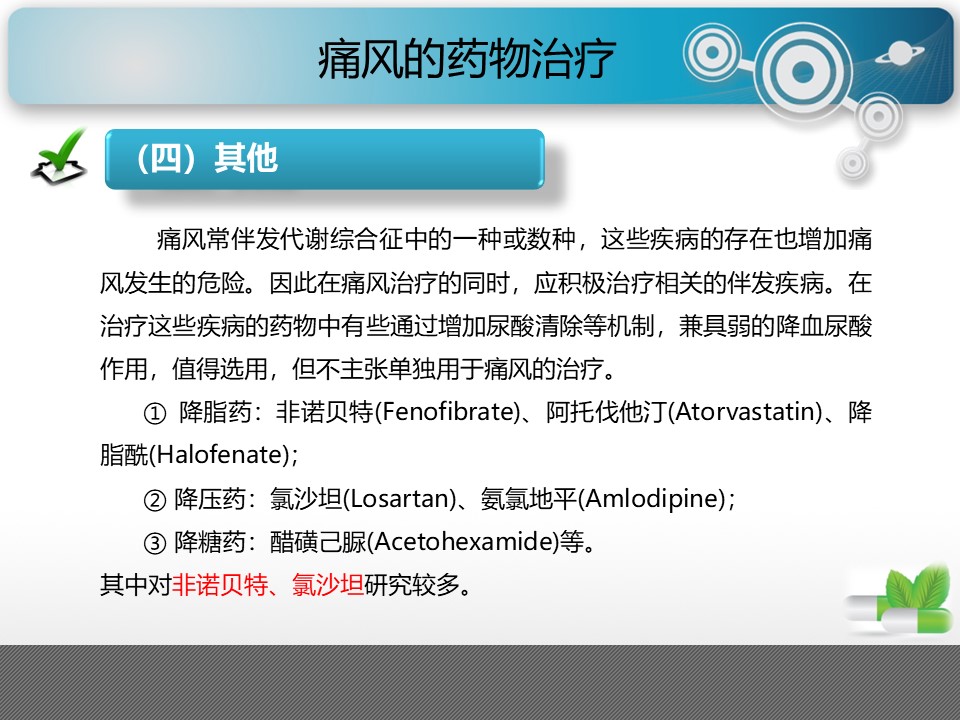 痛风的药物治疗

（四）其他

痛风常伴发代谢综合征中的一种或数种，这些疾病的存在也增加痛风发生的危险。因此在痛风治疗的同时，应积极治疗相关的伴发疾病。在治疗这些疾病的药物中有些通过增加尿酸清除等机制，兼具弱的降血尿酸作用，值得选用，但不主张单独用于痛风的治疗。

① 降脂药：非诺贝特(Fenofibrate)、阿托伐他汀(Atorvastatin)、降脂酰(Halofenate)；

② 降压药：氯沙坦(Losartan)、氨氯地平(Amlodipine)；

③ 降糖药：醋磺己脲(Acetohexamide)等。

其中对非诺贝特、氯沙坦研究较多。